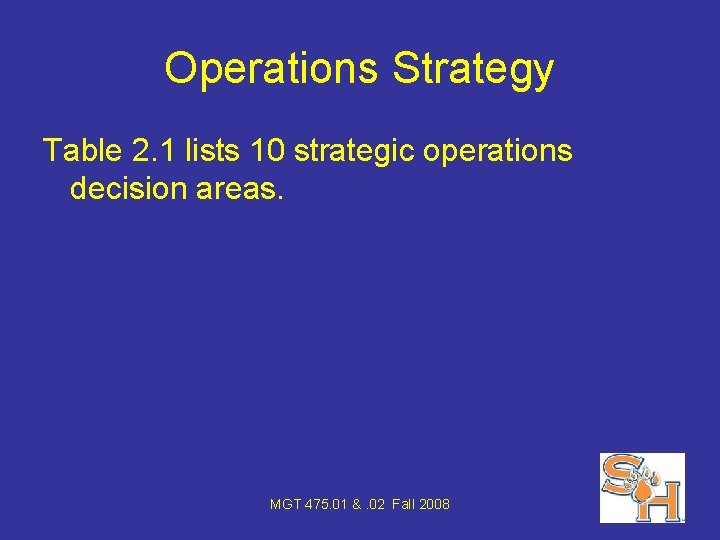 Operations Strategy

Table 2.1 lists 10 strategic operations decision areas.

MGT 475.01 & .02 Fall 2008

SH